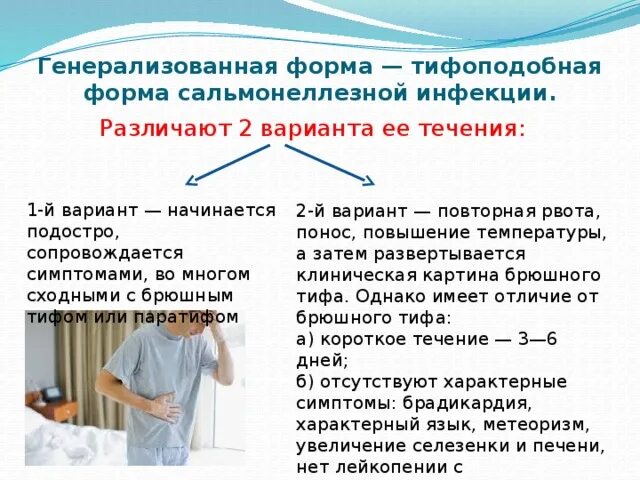 Генерализованная форма — тифоподобная форма сальмонеллезной инфекции.

Различают 2 варианта ее течения:

1-й вариант — начинается подостро, сопровождается симптомами, во многом сходными с брюшным тифом или паратифом

2-й вариант — повторная рвота, понос, повышение температуры, а затем развертывается клиническая картина брюшного тифа. Однако имеет отличие от брюшного тифа:
а) короткое течение — 3—6 дней;
б) отсутствуют характерные симптомы: брадикардия, характерный язык, метеоризм, увеличение селезенки и печени, нет лейкопении с